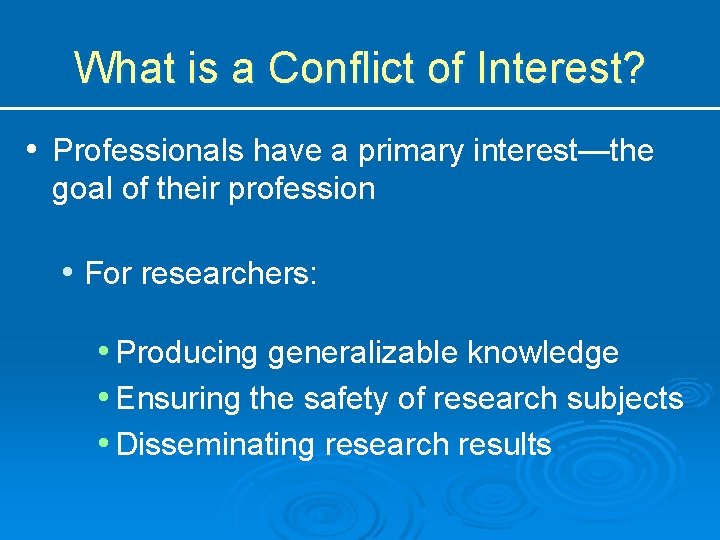 What is a Conflict of Interest?

• Professionals have a primary interest—the goal of their profession

• For researchers:

• Producing generalizable knowledge
• Ensuring the safety of research subjects
• Disseminating research results